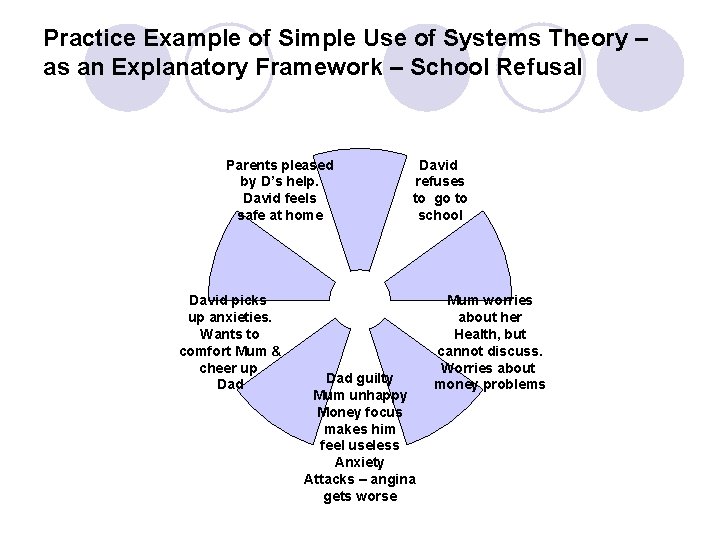 Practice Example of Simple Use of Systems Theory – as an Explanatory Framework – School Refusal

David refuses to go to school

Mum worries about her Health, but cannot discuss. Worries about money problems

Dad guilty Mum unhappy Money focus makes him feel useless Anxiety Attacks – angina gets worse

David picks up anxieties. Wants to comfort Mum & cheer up Dad

Parents pleased by D's help. David feels safe at home